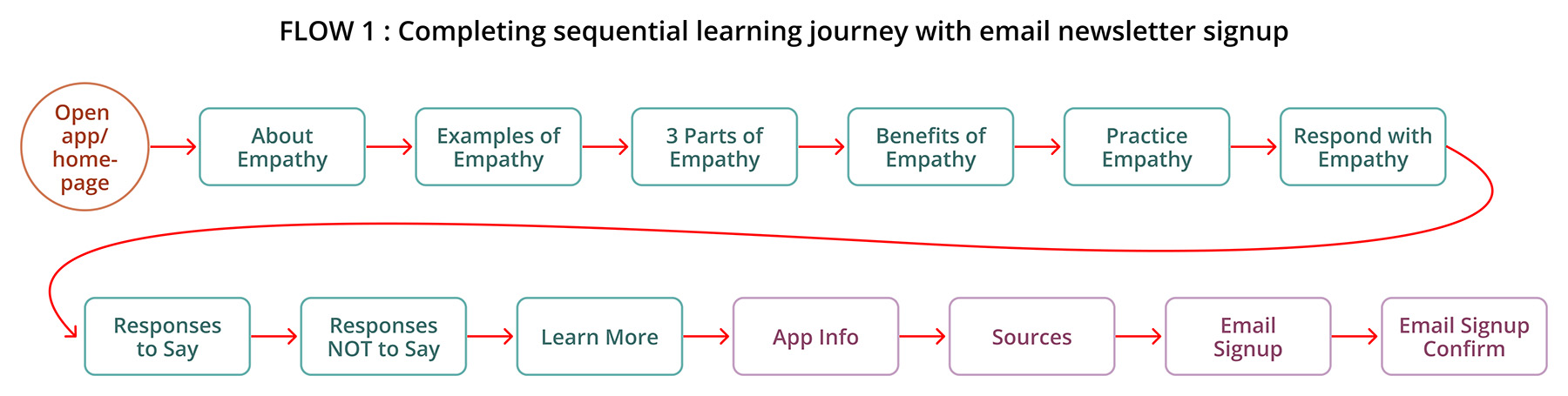 FLOW 1 : Completing sequential learning journey with email newsletter signup

Open app/ home-page

About Empathy

Examples of Empathy

3 Parts of Empathy

Benefits of Empathy

Practice Empathy

Respond with Empathy

Responses to Say

Responses NOT to Say

Learn More

App Info

Sources

Email Signup

Email Signup Confirm